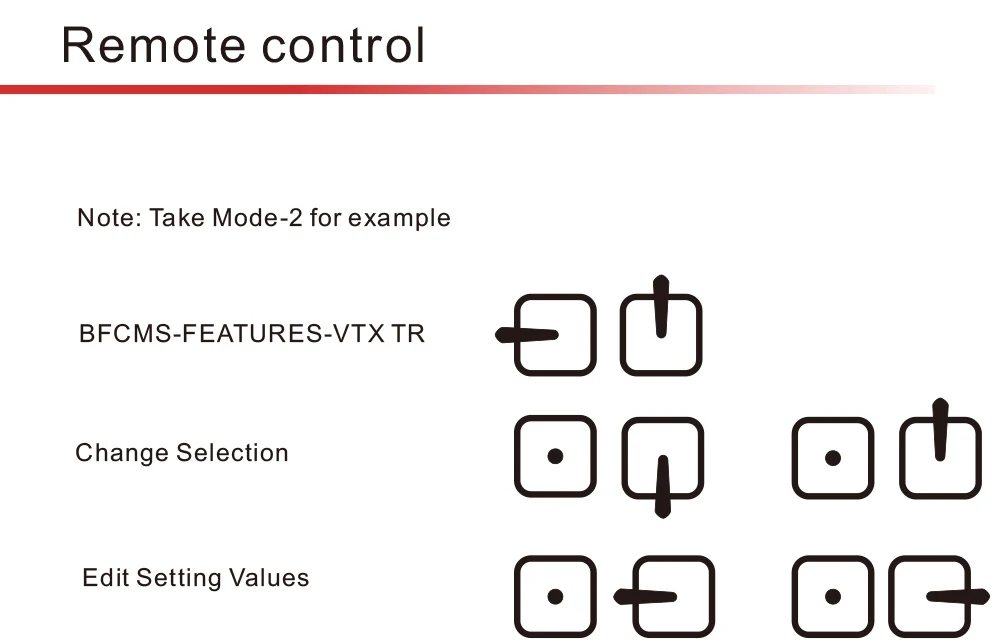 Remote control

Note: Take Mode-2 for example

BFCMS-FEATURES-VTX TR

Change Selection

Edit Setting Values